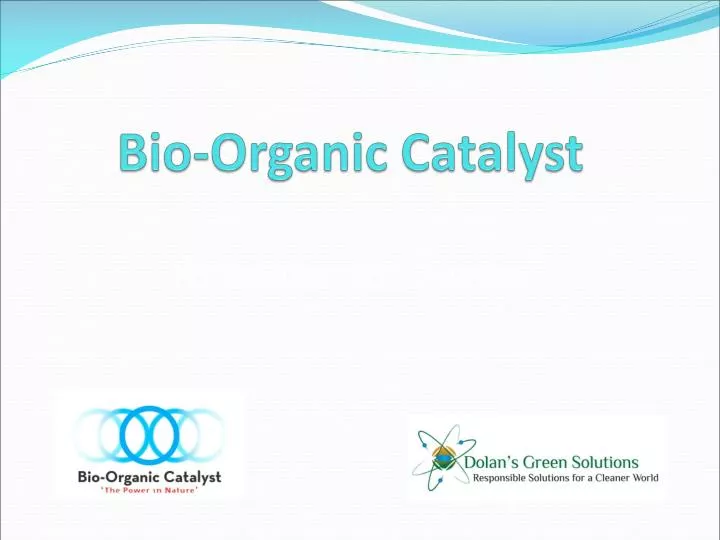 Bio-Organic Catalyst

Bio-Organic Catalyst
'The Power in Nature'

Dolan's Green Solutions
Responsible Solutions for a Cleaner World